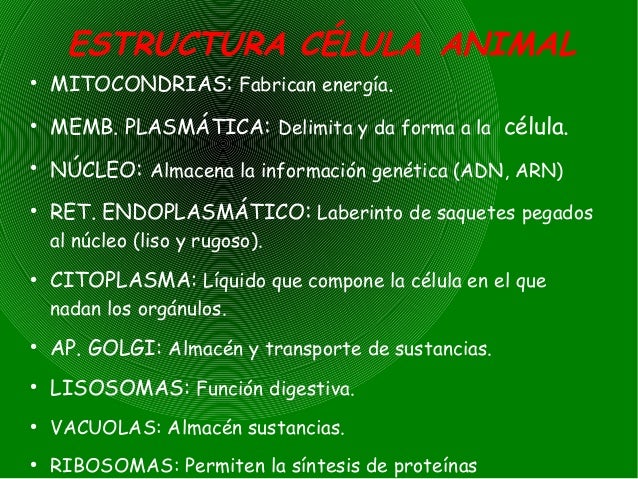 ESTRUCTURA CÉLULA ANIMAL

• MITOCONDRIAS: Fabrican energía.

• MEMB. PLASMÁTICA: Delimita y da forma a la célula.

• NÚCLEO: Almacena la información genética (ADN, ARN)

• RET. ENDOPLASMÁTICO: Laberinto de saquetes pegados al núcleo (liso y rugoso).

• CITOPLASMA: Líquido que compone la célula en el que nadan los orgánulos.

• AP. GOLGI: Almacén y transporte de sustancias.

• LISOSOMAS: Función digestiva.

• VACUOLAS: Almacén sustancias.

• RIBOSOMAS: Permiten la síntesis de proteínas